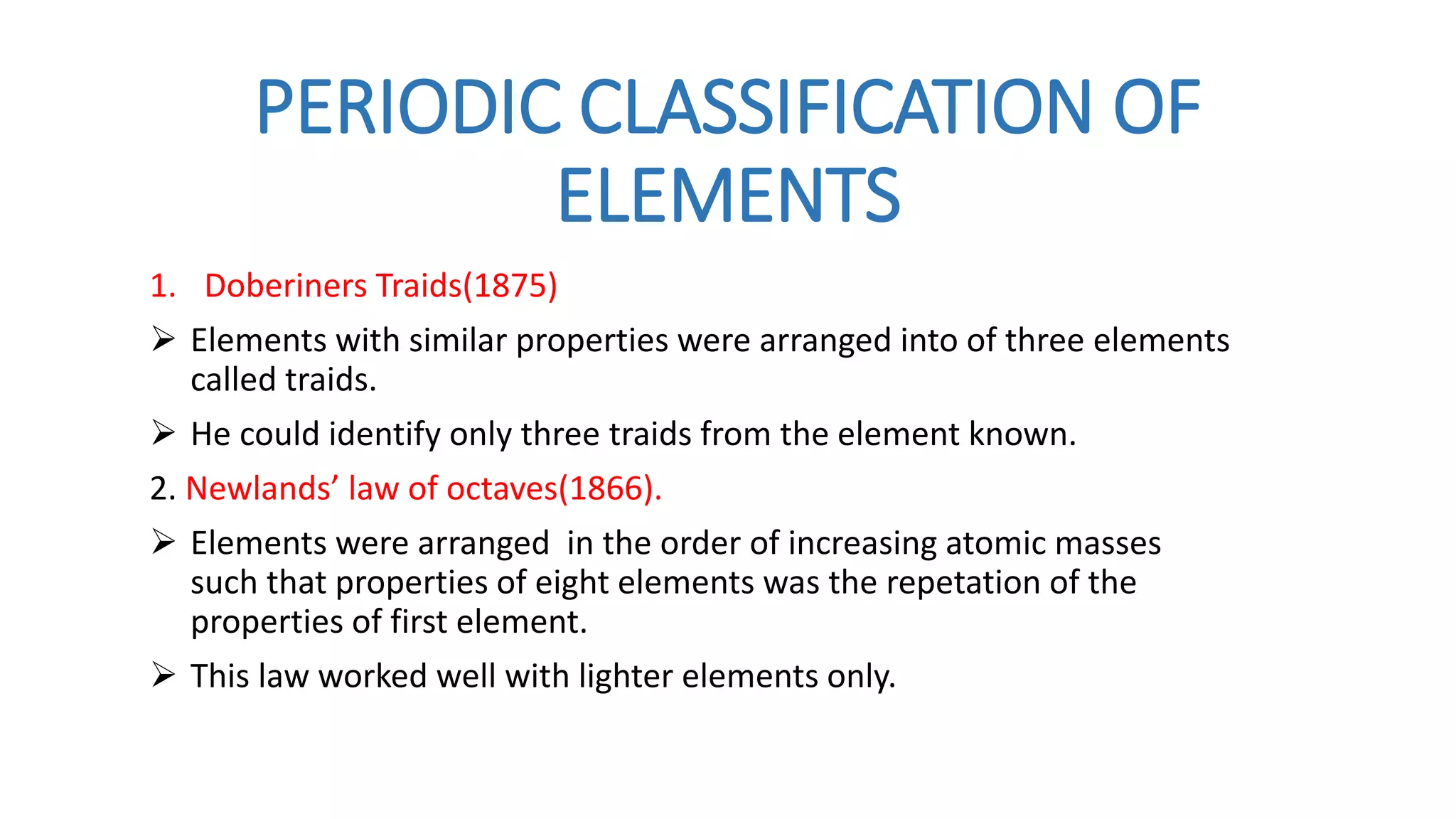 PERIODIC CLASSIFICATION OF ELEMENTS

1. Doberiners Traids(1875)

➢ Elements with similar properties were arranged into of three elements called traids.

➢ He could identify only three traids from the element known.

2. Newlands' law of octaves(1866).

➢ Elements were arranged in the order of increasing atomic masses such that properties of eight elements was the repetation of the properties of first element.

➢ This law worked well with lighter elements only.